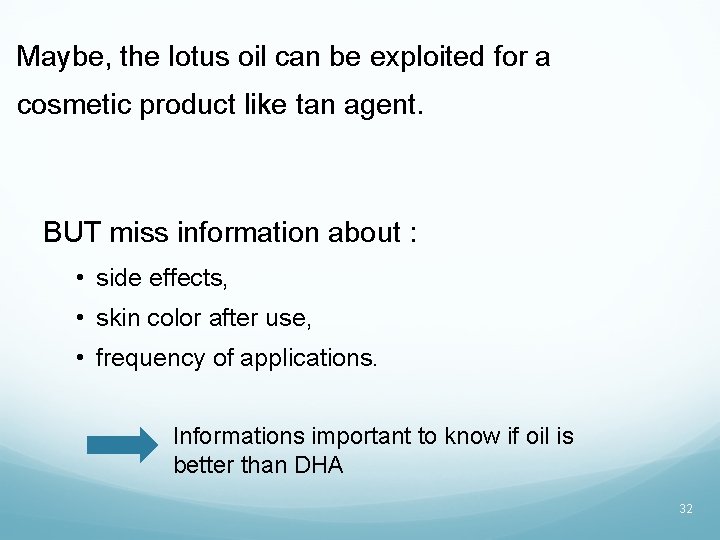 Maybe, the lotus oil can be exploited for a cosmetic product like tan agent.

BUT miss information about :

• side effects,
• skin color after use,
• frequency of applications.

Informations important to know if oil is better than DHA

32